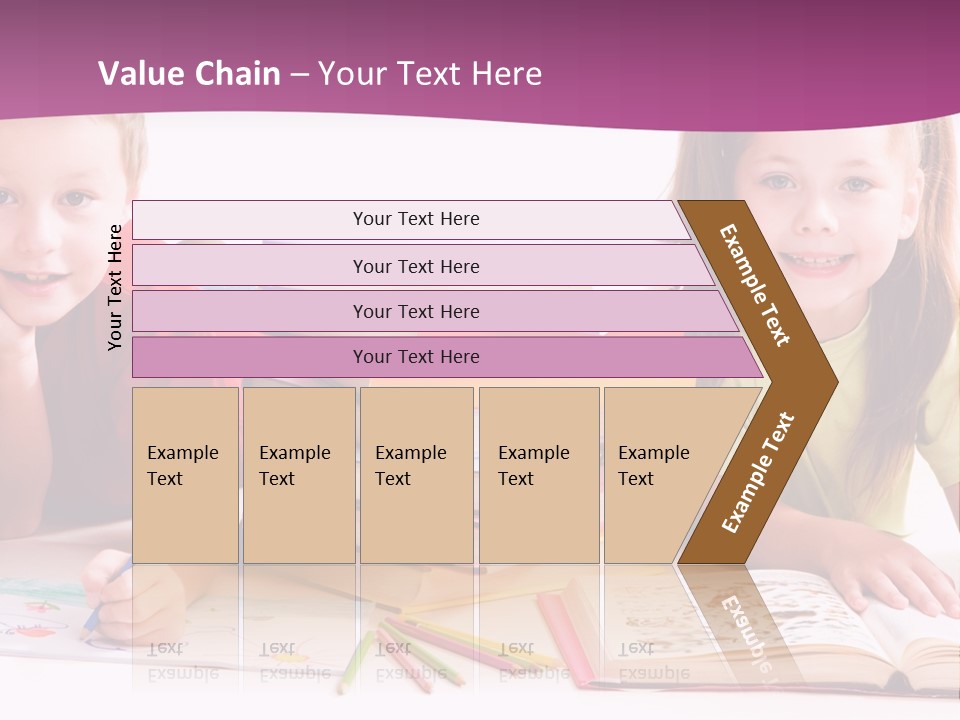 Value Chain – Your Text Here

Your Text Here

Your Text Here

Your Text Here

Your Text Here

Your Text Here

Example Text

Example Text

Example Text

Example Text

Example Text

Example Text

Example Text